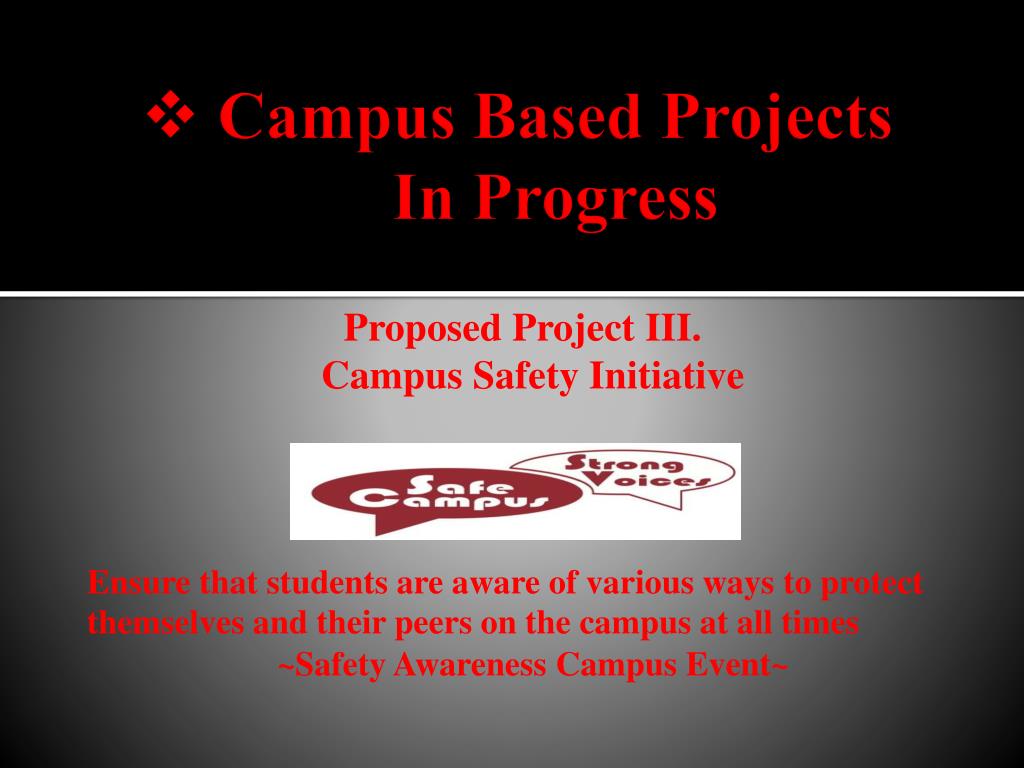 ❖ Campus Based Projects In Progress

Proposed Project III.
Campus Safety Initiative

Safe Campus
Strong Voices

Ensure that students are aware of various ways to protect themselves and their peers on the campus at all times
~Safety Awareness Campus Event~